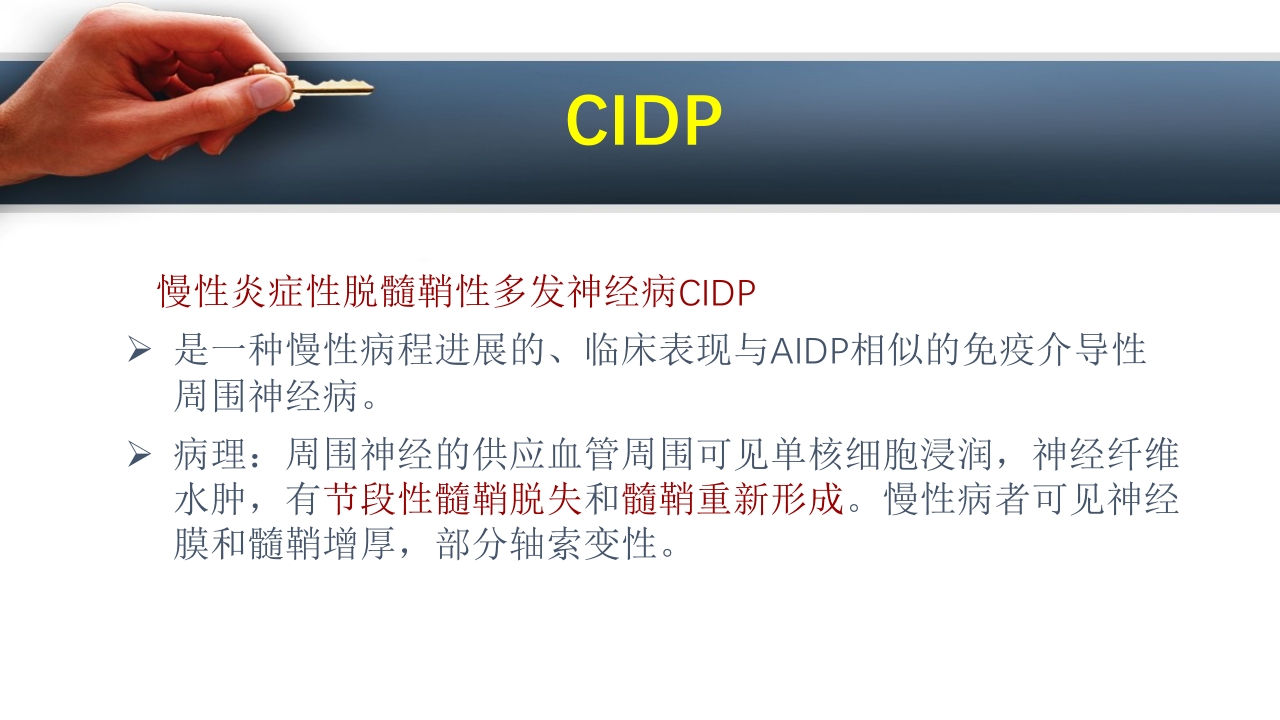 CIDP

慢性炎症性脱髓鞘性多发神经病CIDP

➢ 是一种慢性病程进展的、临床表现与AIDP相似的免疫介导性周围神经病。

➢ 病理：周围神经的供应血管周围可见单核细胞浸润，神经纤维水肿，有节段性髓鞘脱失和髓鞘重新形成。慢性病者可见神经膜和髓鞘增厚，部分轴索变性。